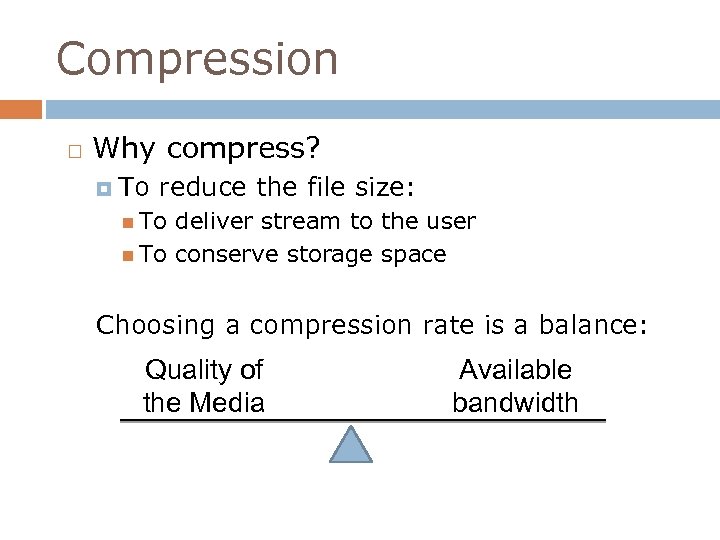 Compression

Why compress?

To reduce the file size:

To deliver stream to the user

To conserve storage space

Choosing a compression rate is a balance:

Quality of the Media

Available bandwidth